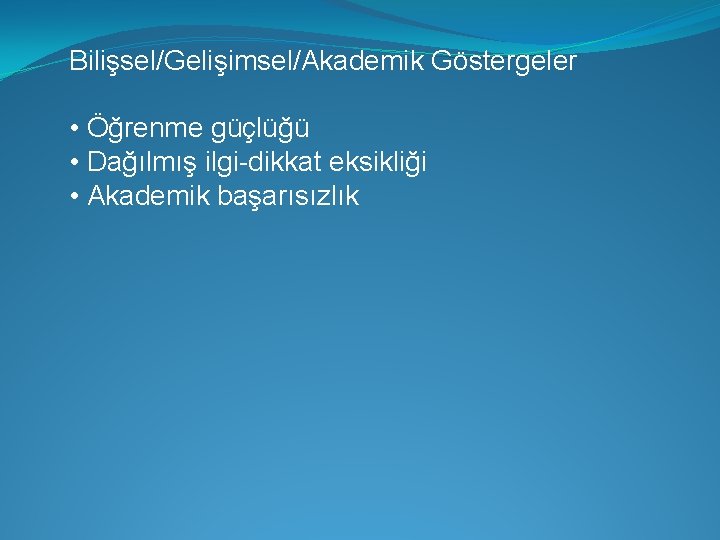 Bilişsel/Gelişimsel/Akademik Göstergeler

• Öğrenme güçlüğü
• Dağılmış ilgi-dikkat eksikliği
• Akademik başarısızlık